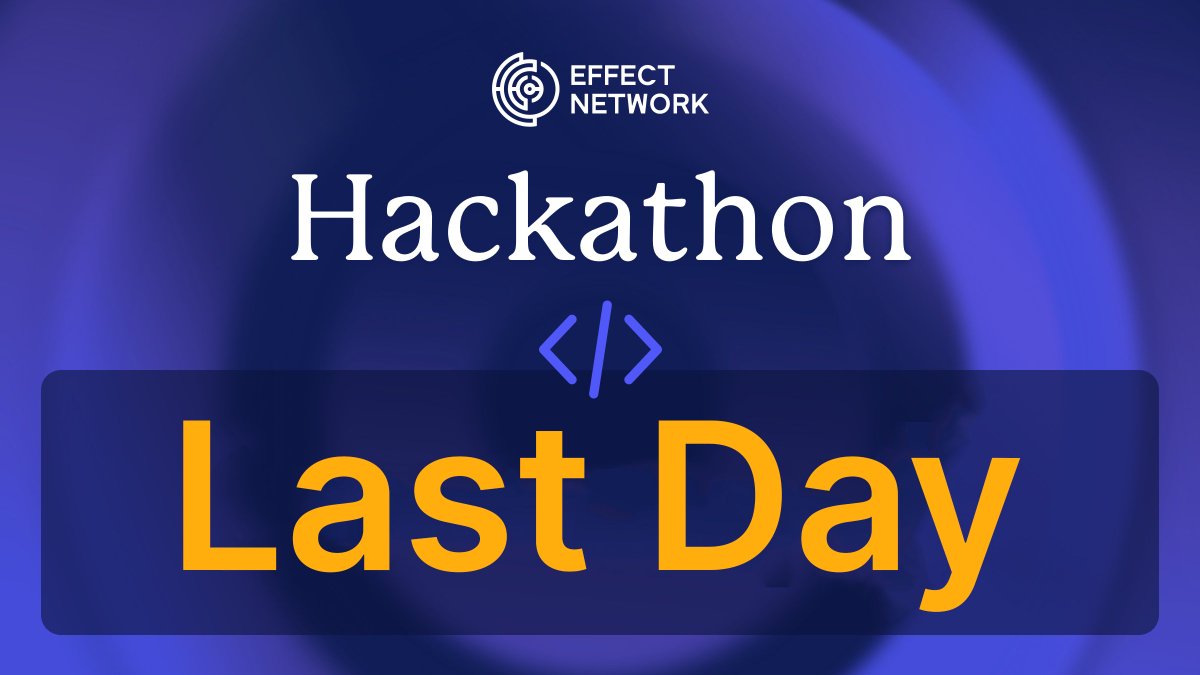 EFFECT NETWORK

Hackathon

</>

Last Day